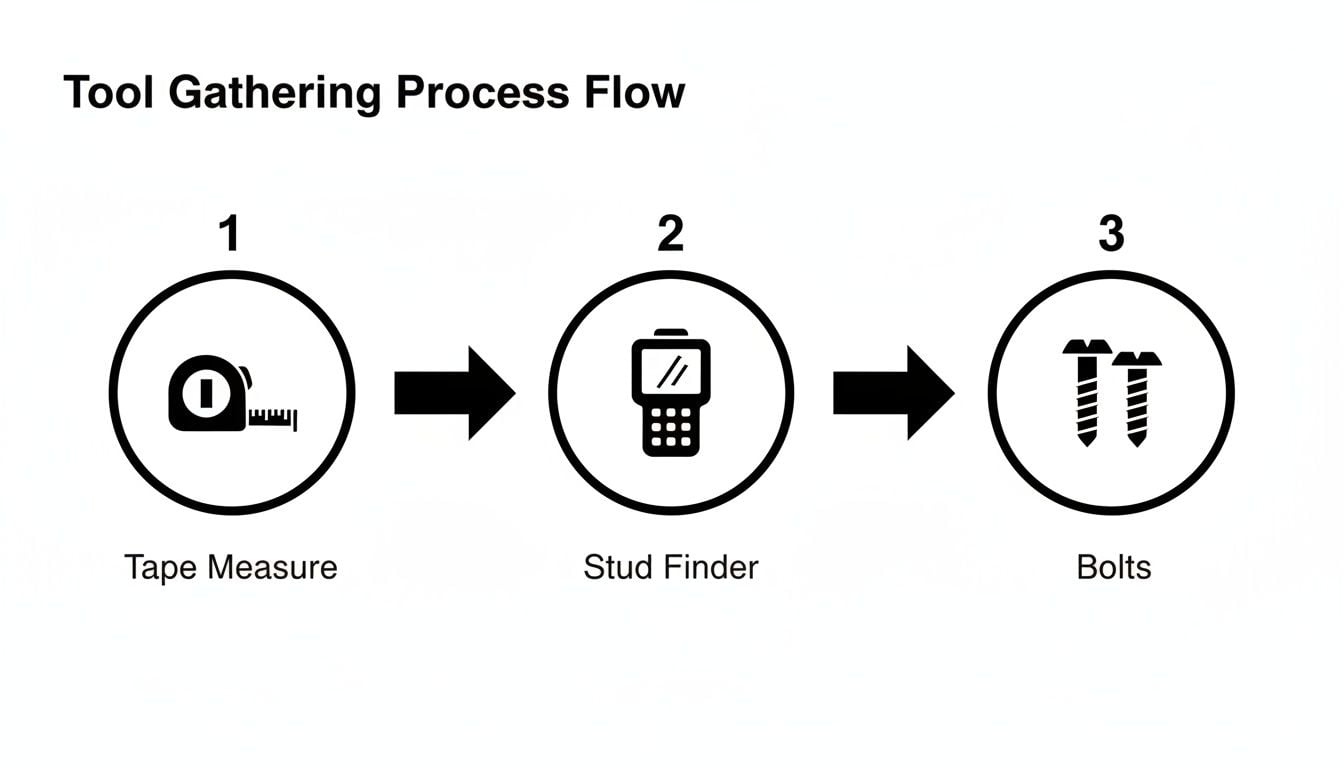 Tool Gathering Process Flow

1

Tape Measure

2

Stud Finder

3

Bolts